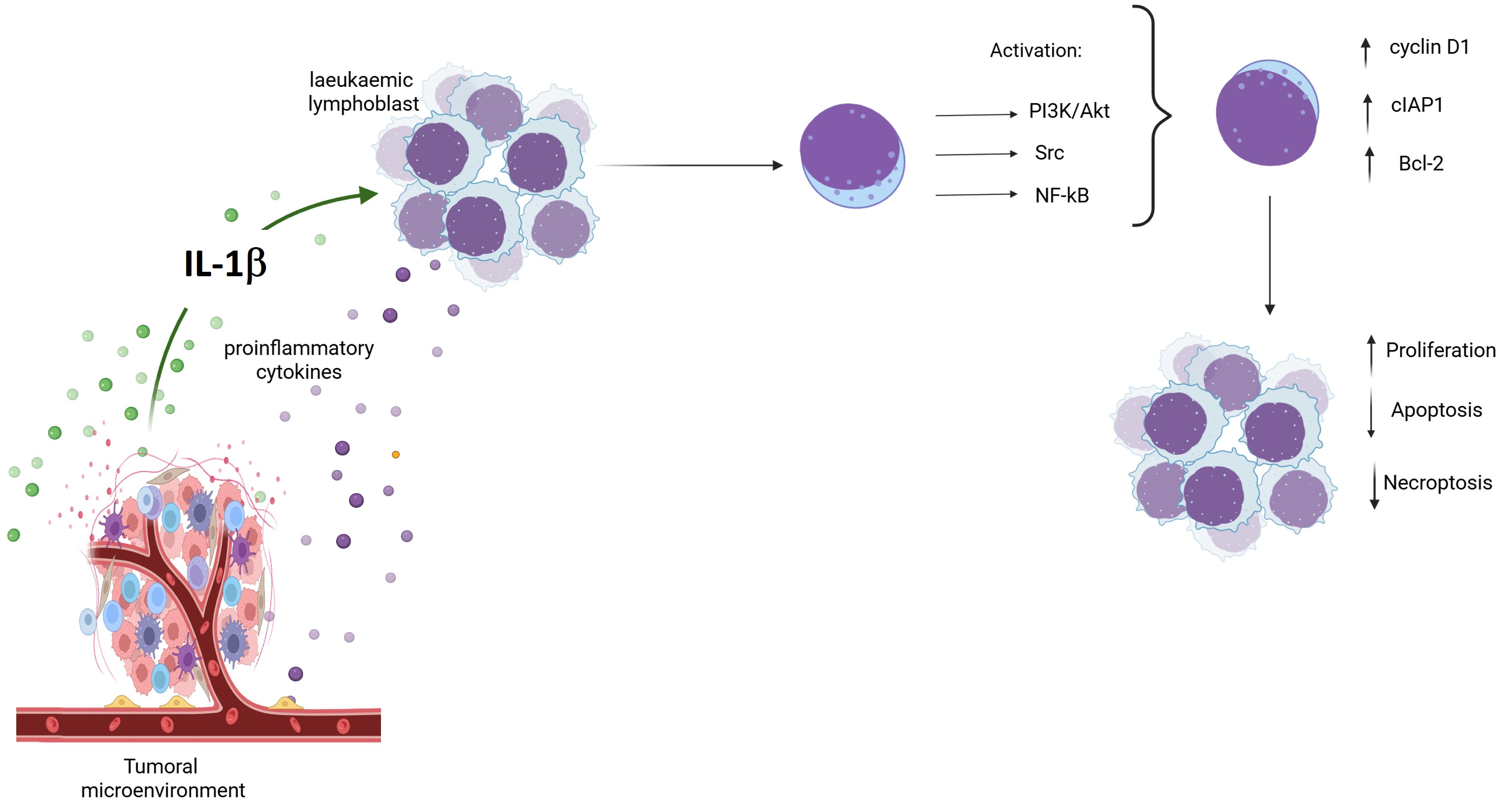 laeukaemic lymphoblast

IL-1β

proinflammatory cytokines

Tumoral microenvironment

Activation:

PI3K/Akt

Src

NF-kB

cyclin D1

cIAP1

Bcl-2

Proliferation

Apoptosis

Necroptosis